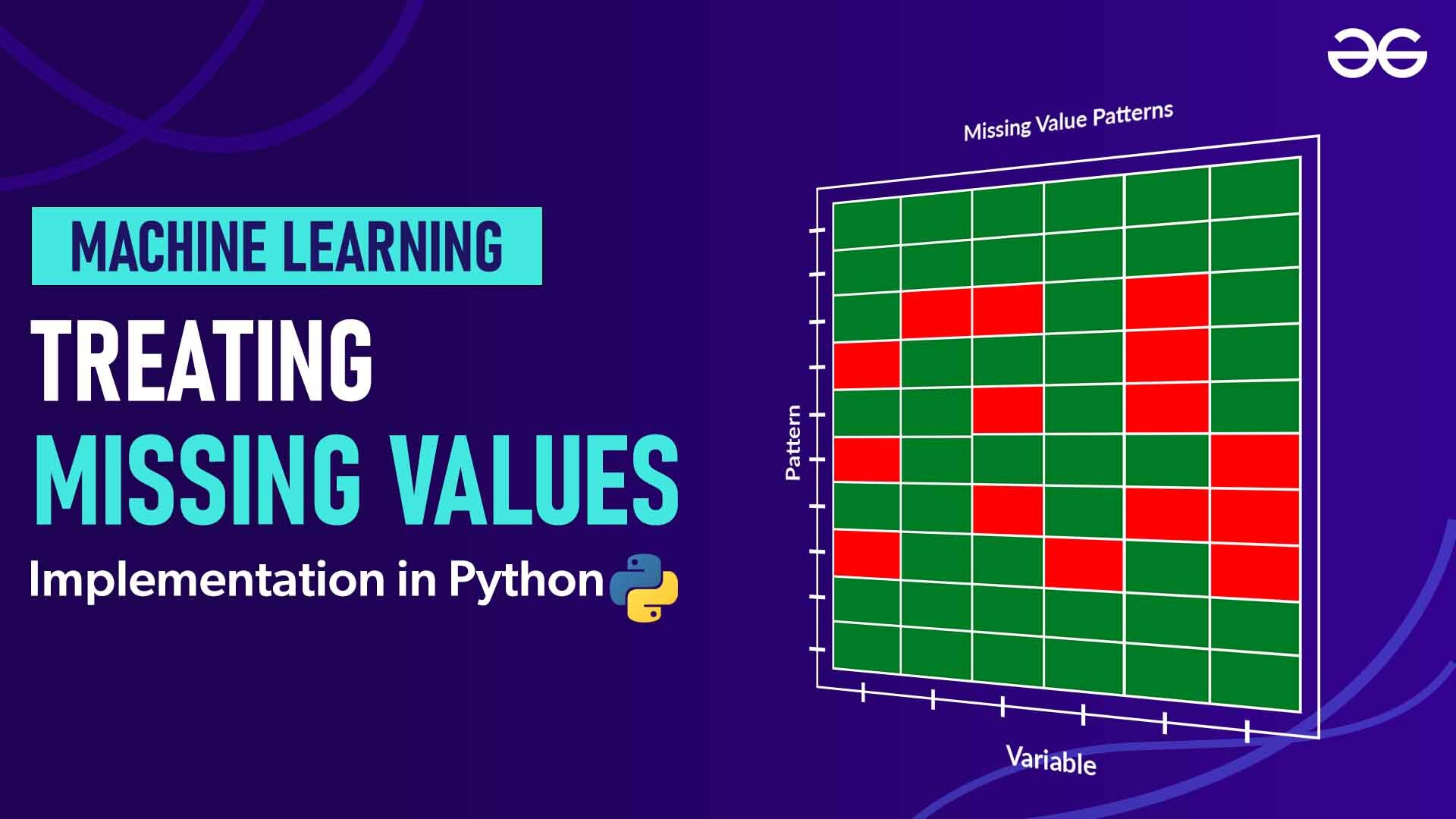 MACHINE LEARNING

TREATING

MISSING VALUES

Implementation in Python

Missing Value Patterns

Pattern

Variable